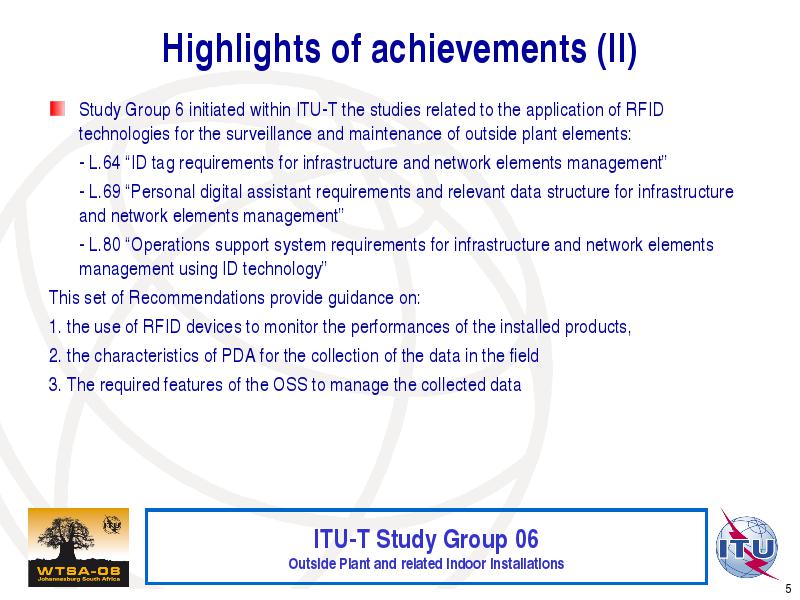 Highlights of achievements (II)

Study Group 6 initiated within ITU-T the studies related to the application of RFID technologies for the surveillance and maintenance of outside plant elements:

- L.64 “ID tag requirements for infrastructure and network elements management”

- L.69 “Personal digital assistant requirements and relevant data structure for infrastructure and network elements management”

- L.80 “Operations support system requirements for infrastructure and network elements management using ID technology”

This set of Recommendations provide guidance on:

1. the use of RFID devices to monitor the performances of the installed products,

2. the characteristics of PDA for the collection of the data in the field

3. The required features of the OSS to manage the collected data

WTSA-08
Johannesburg South Africa

ITU-T Study Group 06
Outside Plant and related Indoor Installations

ITU

5